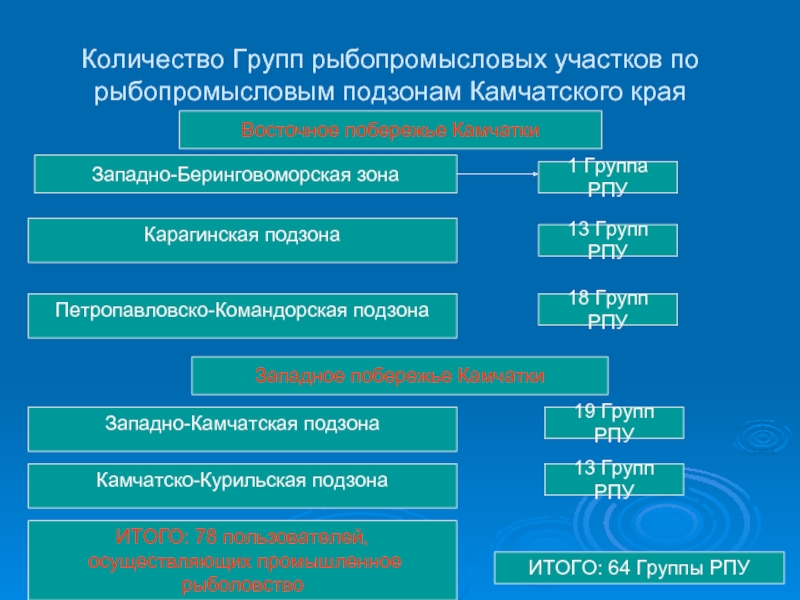 Количество Групп рыбопромысловых участков по рыбопромысловым подзонам Камчатского края

Восточное побережье Камчатки

Западно-Беринговоморская зона

1 Группа РПУ

Карагинская подзона

13 Групп РПУ

Петропавловско-Командорская подзона

18 Групп РПУ

Западное побережье Камчатки

Западно-Камчатская подзона

19 Групп РПУ

Камчатско-Курильская подзона

13 Групп РПУ

ИТОГО: 78 пользователей, осуществляющих промышленное рыболовство

ИТОГО: 64 Группы РПУ